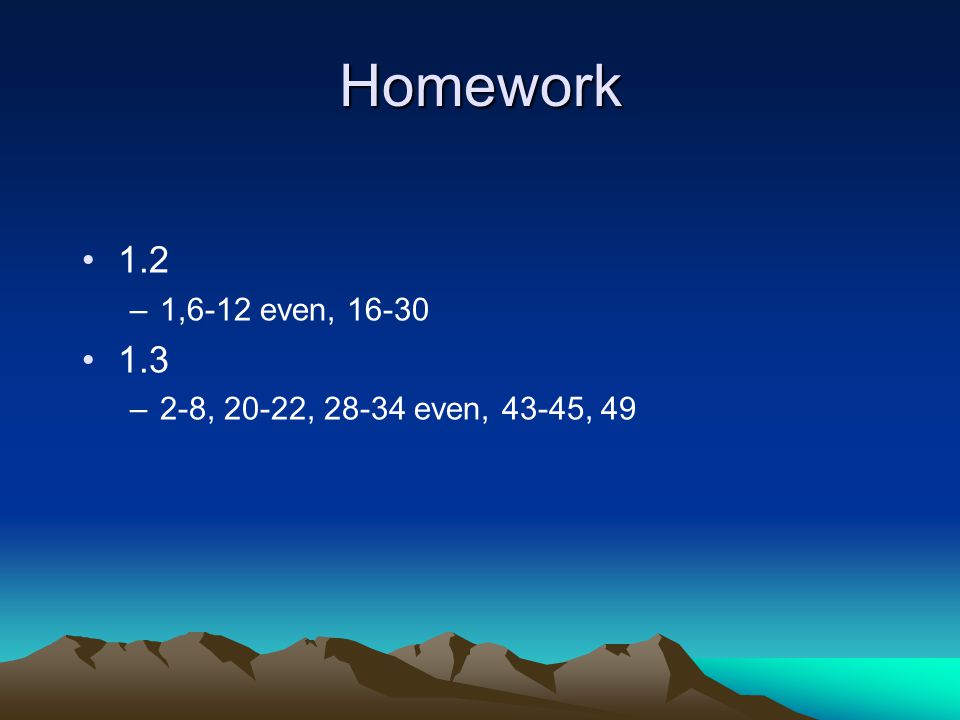 Homework

• 1.2
– 1,6-12 even, 16-30

• 1.3
– 2-8, 20-22, 28-34 even, 43-45, 49